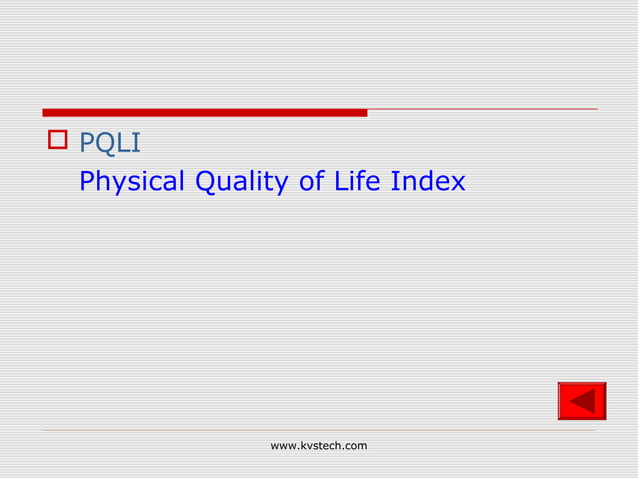 PQLI
Physical Quality of Life Index

www.kvstech.com